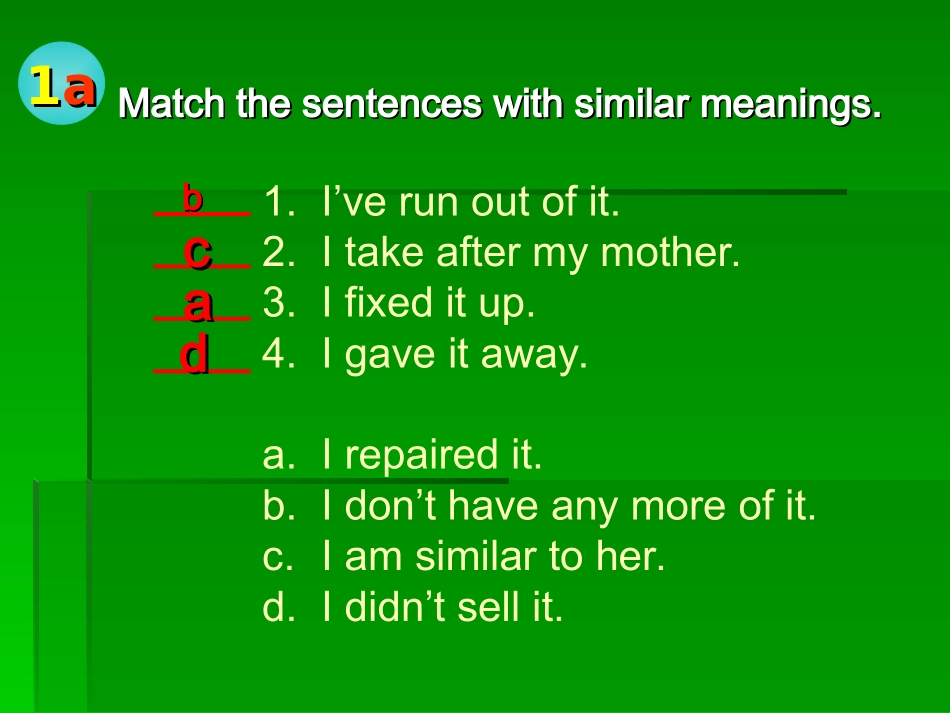 1a Match the sentences with similar meanings.

b 1. I’ve run out of it.
c 2. I take after my mother.
a 3. I fixed it up.
d 4. I gave it away.

a. I repaired it.
b. I don’t have any more of it.
c. I am similar to her.
d. I didn’t sell it.